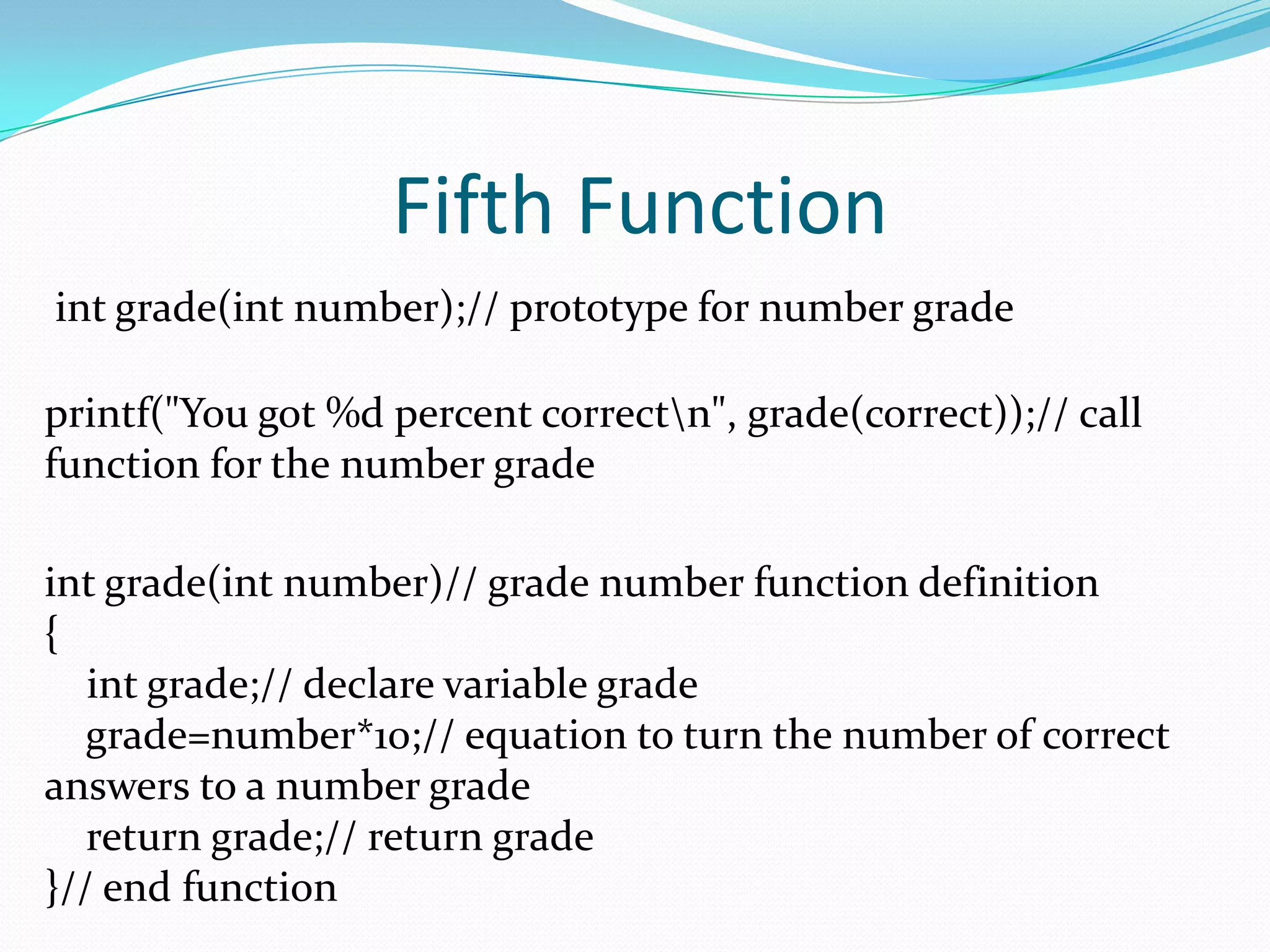 Fifth Function

int grade(int number);// prototype for number grade

printf("You got %d percent correct\n", grade(correct));// call function for the number grade

int grade(int number)// grade number function definition
{
int grade;// declare variable grade
grade=number*10;// equation to turn the number of correct answers to a number grade
return grade;// return grade
}// end function